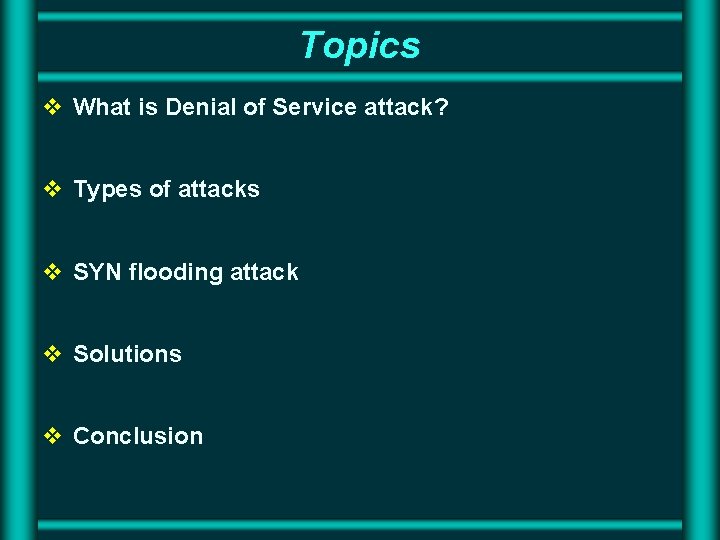 Topics

❖ What is Denial of Service attack?

❖ Types of attacks

❖ SYN flooding attack

❖ Solutions

❖ Conclusion